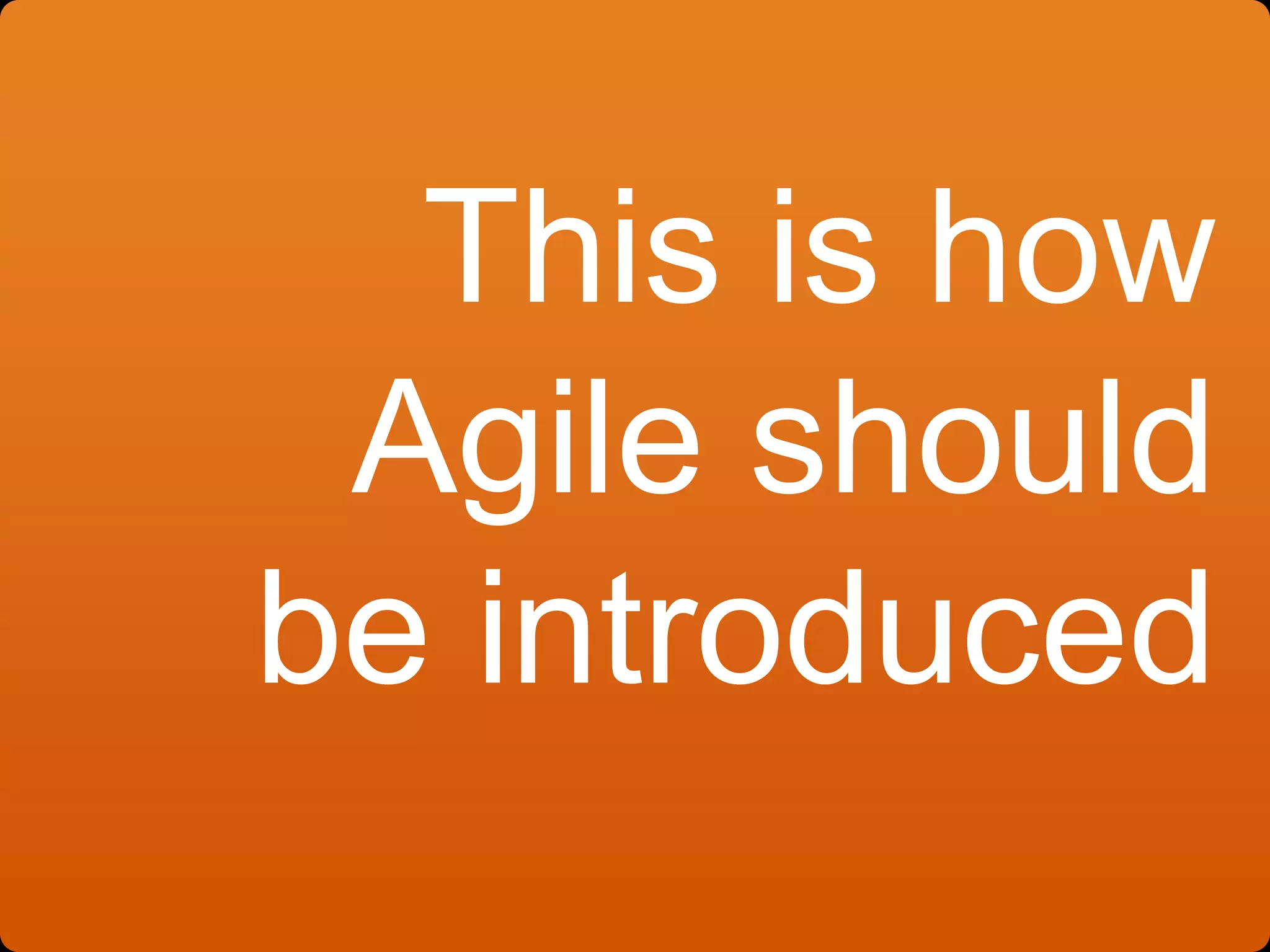 This is how Agile should be introduced